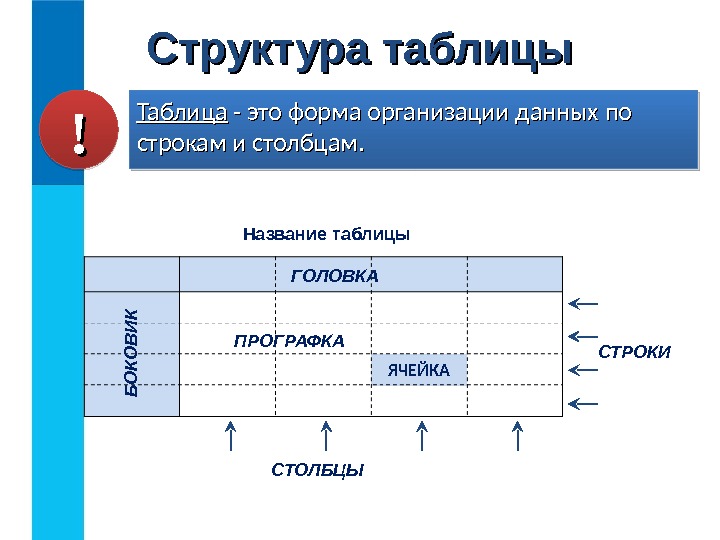 Структура таблицы

!

Таблица - это форма организации данных по строкам и столбцам.

Название таблицы

ГОЛОВКА

БОКОВИК

ПРОГРАФКА

ЯЧЕЙКА

СТРОКИ

СТОЛБЦЫ